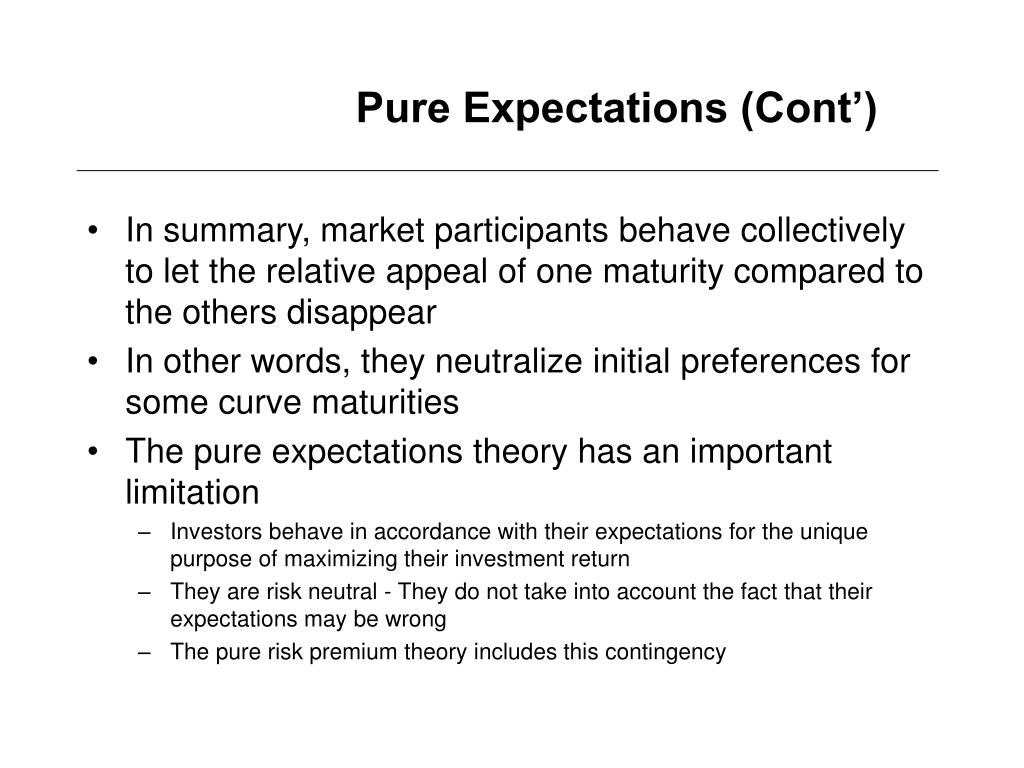 Pure Expectations (Cont’)

• In summary, market participants behave collectively to let the relative appeal of one maturity compared to the others disappear
• In other words, they neutralize initial preferences for some curve maturities
• The pure expectations theory has an important limitation
– Investors behave in accordance with their expectations for the unique purpose of maximizing their investment return
– They are risk neutral - They do not take into account the fact that their expectations may be wrong
– The pure risk premium theory includes this contingency